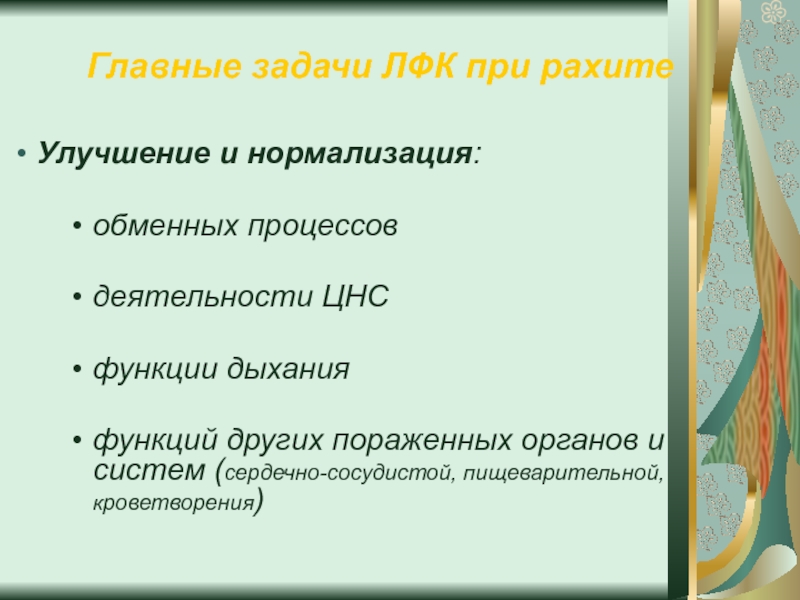 Главные задачи ЛФК при рахите

• Улучшение и нормализация:

• обменных процессов

• деятельности ЦНС

• функции дыхания

• функций других пораженных органов и систем (сердечно-сосудистой, пищеварительной, кроветворения)